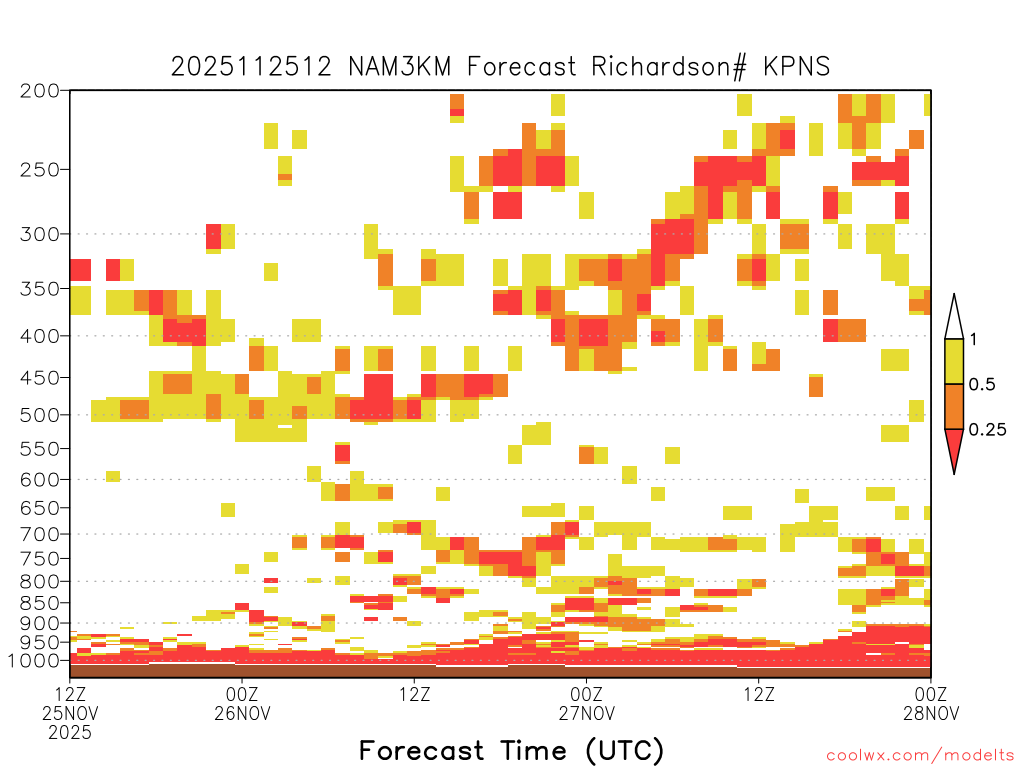 2025112512 NAM3KM Forecast Richardson# KPNS

200
250
300
350
400
450
500
550
600
650
700
750
800
850
900
950
1000

1
0.5
0.25

12Z 25NOV 2025
00Z 26NOV
12Z
00Z 27NOV
12Z
00Z 28NOV

Forecast Time (UTC)

coolwx.com/modelts